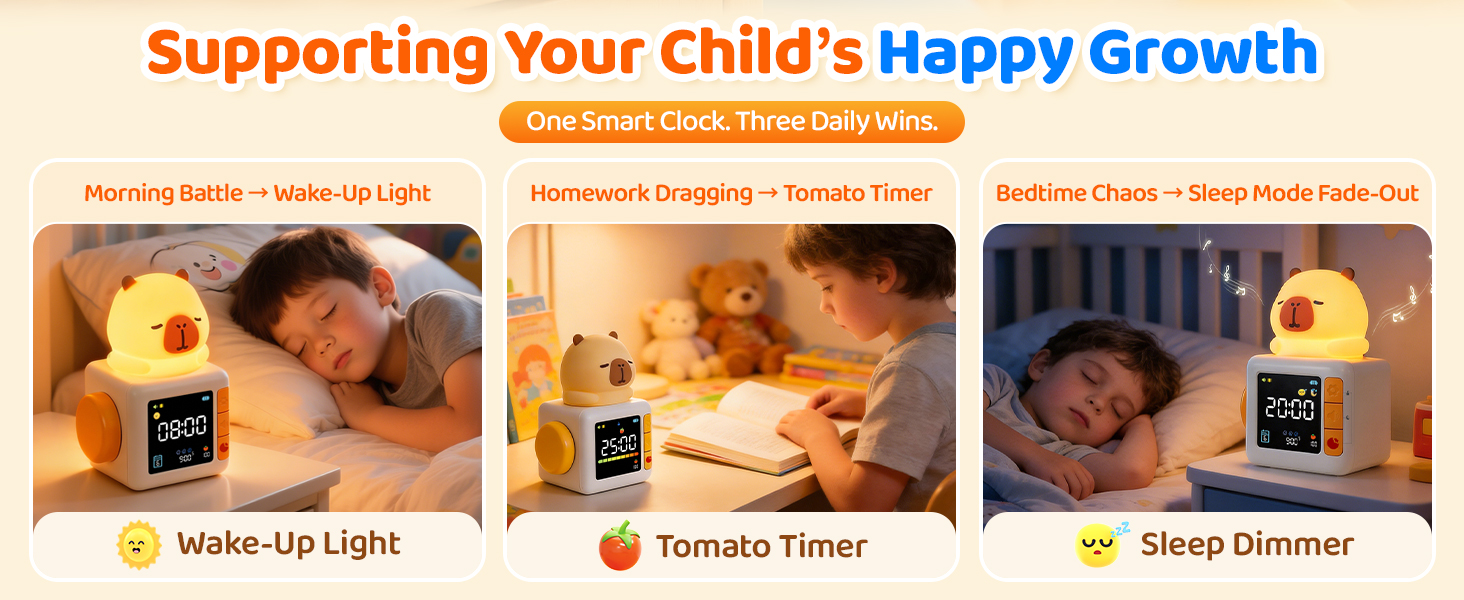 Supporting Your Child's Happy Growth

One Smart Clock. Three Daily Wins.

Morning Battle → Wake-Up Light

08:00

Wake-Up Light

Homework Dragging → Tomato Timer

25:00

Tomato Timer

Bedtime Chaos → Sleep Mode Fade-Out

20:00

Sleep Dimmer